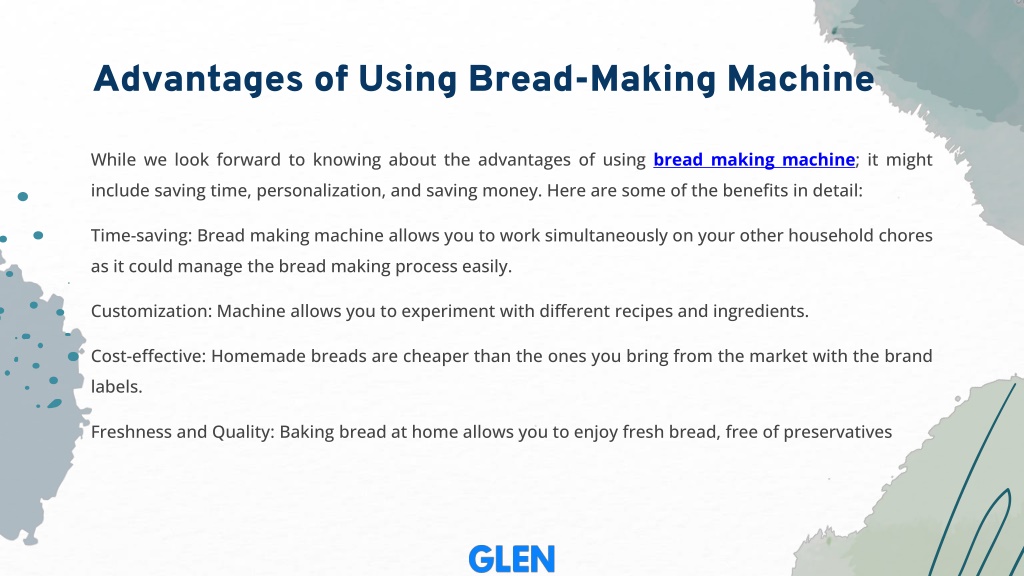 Advantages of Using Bread-Making Machine

While we look forward to knowing about the advantages of using bread making machine; it might include saving time, personalization, and saving money. Here are some of the benefits in detail:

Time-saving: Bread making machine allows you to work simultaneously on your other household chores as it could manage the bread making process easily.

Customization: Machine allows you to experiment with different recipes and ingredients.

Cost-effective: Homemade breads are cheaper than the ones you bring from the market with the brand labels.

Freshness and Quality: Baking bread at home allows you to enjoy fresh bread, free of preservatives

GLEN